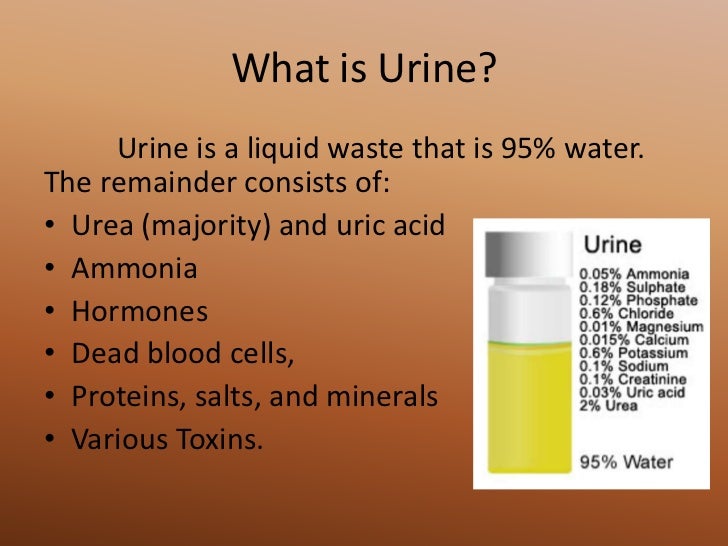 What is Urine?

Urine is a liquid waste that is 95% water. The remainder consists of:

• Urea (majority) and uric acid
• Ammonia
• Hormones
• Dead blood cells,
• Proteins, salts, and minerals
• Various Toxins.

Urine
0.05% Ammonia
0.18% Sulphate
0.12% Phosphate
0.6% Chloride
0.01% Magnesium
0.015% Calcium
0.6% Potassium
0.1% Sodium
0.1% Creatinine
0.03% Uric acid
2% Urea

95% Water